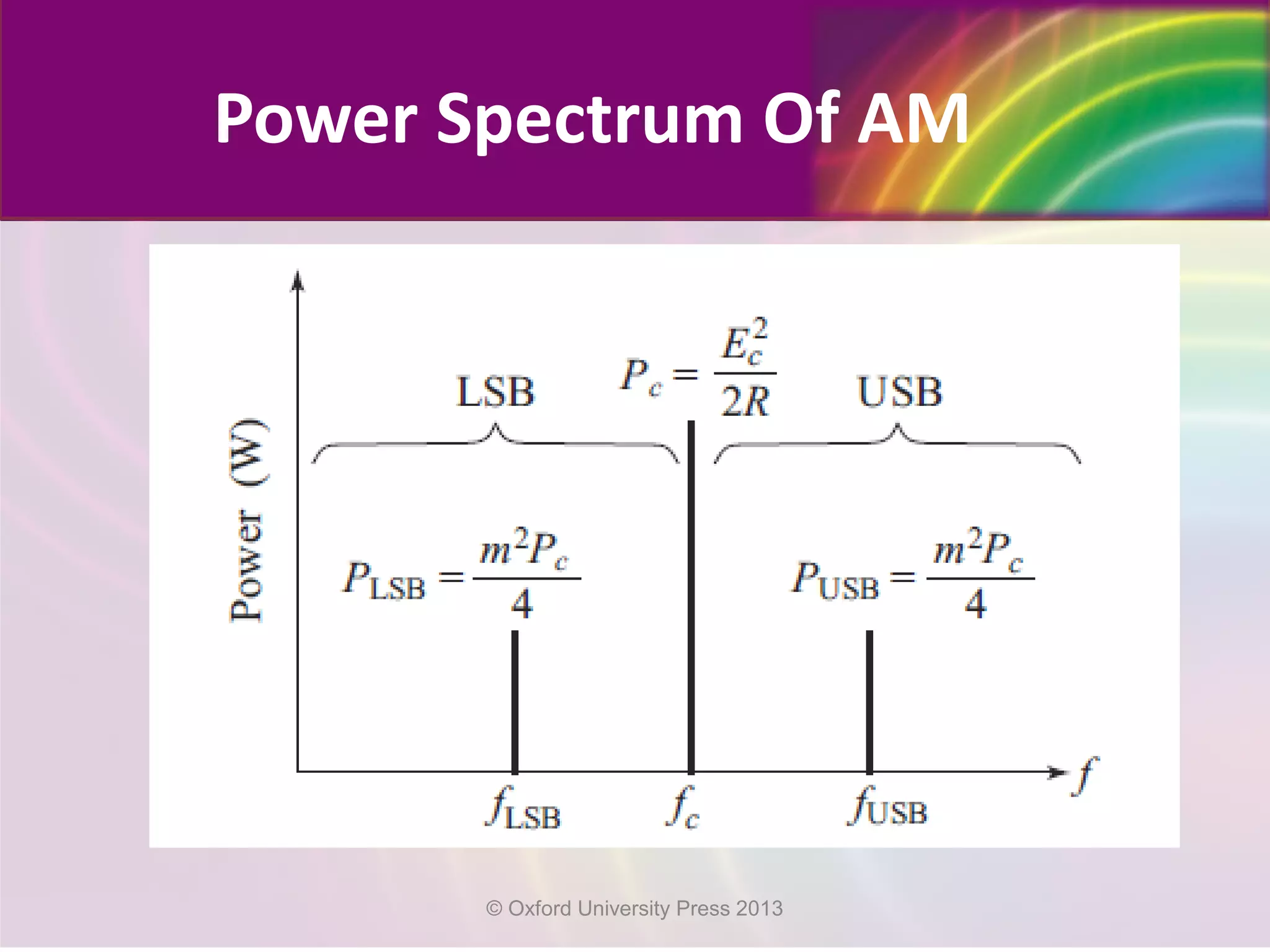 Power Spectrum Of AM

Power (W)

LSB

$P_c = \frac{E_c^2}{2R}$

USB

$P_{LSB} = \frac{m^2 P_c}{4}$

$P_{USB} = \frac{m^2 P_c}{4}$

$f_{LSB}$

$f_c$

$f_{USB}$

$f$

© Oxford University Press 2013